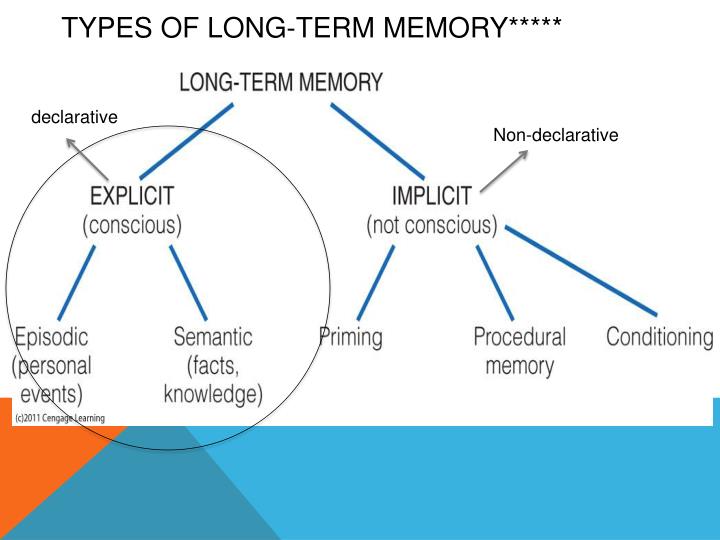 TYPES OF LONG-TERM MEMORY*****

LONG-TERM MEMORY

declarative

Non-declarative

EXPLICIT
(conscious)

IMPLICIT
(not conscious)

Episodic
(personal
events)

Semantic
(facts,
knowledge)

Priming

Procedural
memory

Conditioning

(c)2011 Cengage Learning